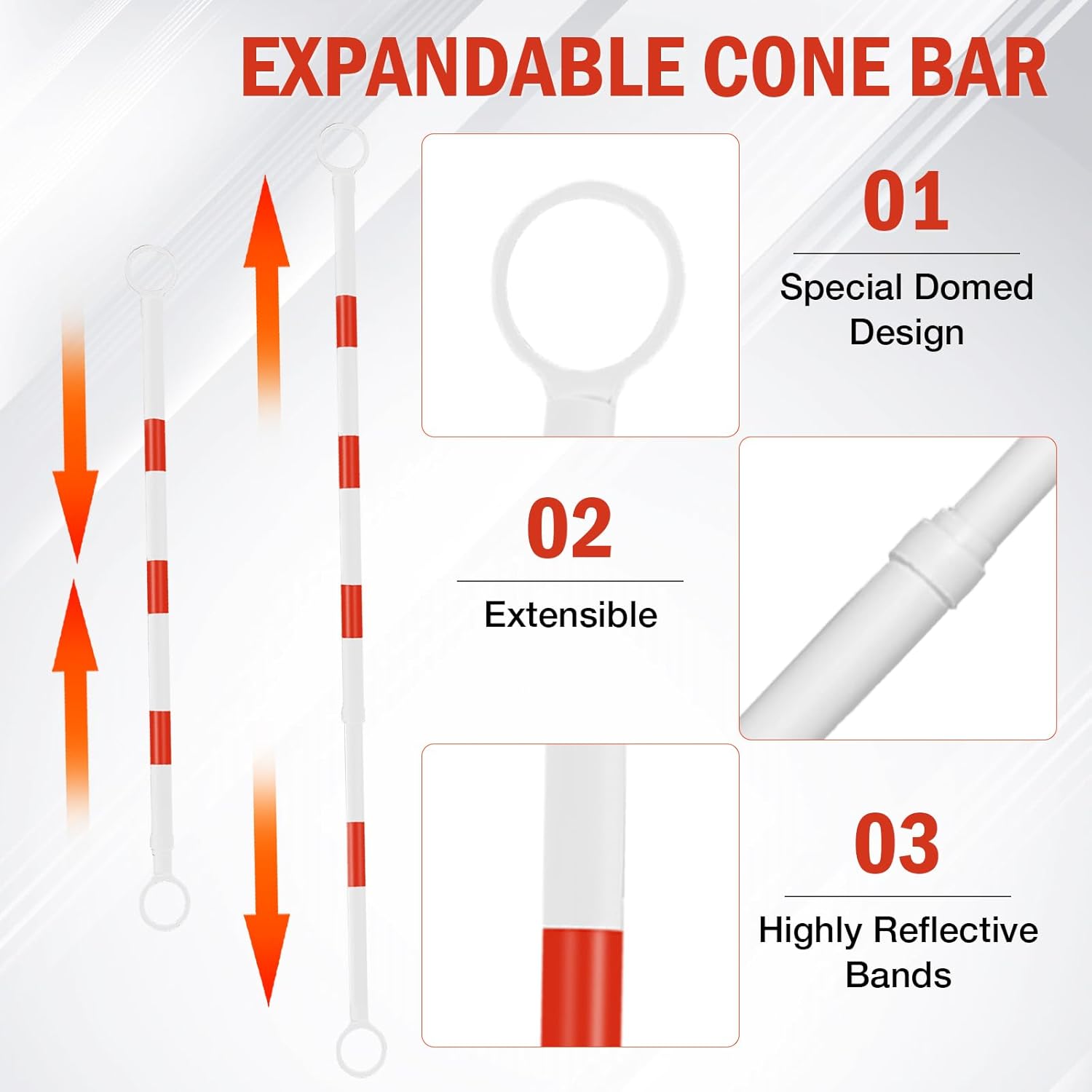 EXPANDABLE CONE BAR

01
Special Domed Design

02
Extensible

03
Highly Reflective Bands